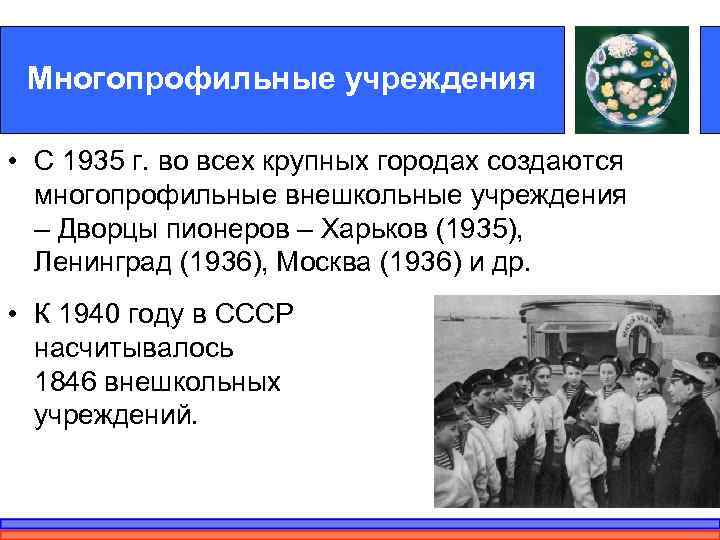 Многопрофильные учреждения

• С 1935 г. во всех крупных городах создаются многопрофильные внешкольные учреждения – Дворцы пионеров – Харьков (1935), Ленинград (1936), Москва (1936) и др.

• К 1940 году в СССР насчитывалось 1846 внешкольных учреждений.